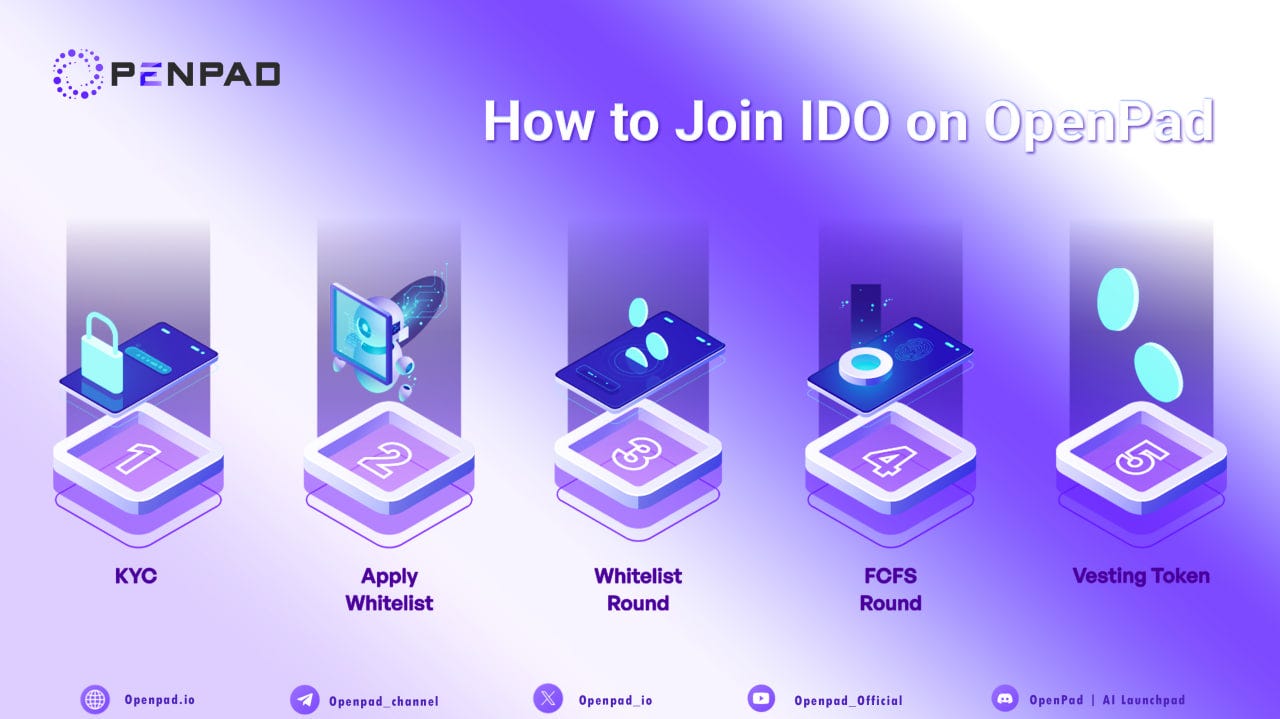 OPENPAD

How to Join IDO on OpenPad

1

2

3

4

5

KYC

Apply Whitelist

Whitelist Round

FCFS Round

Vesting Token

Openpad.io

Openpad_channel

Openpad_io

Openpad_Official

OpenPad | AI Launchpad